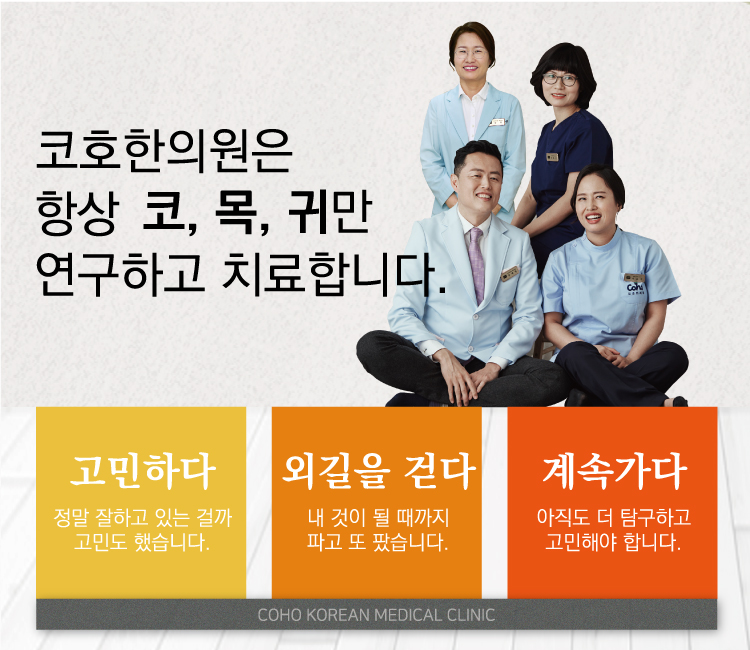 코호한의원은
항상 코, 목, 귀만
연구하고 치료합니다.

Coho

고민하다
정말 잘하고 있는 걸까
고민도 했습니다.

외길을 걷다
내 것이 될 때까지
파고 또 팠습니다.

계속가다
아직도 더 탐구하고
고민해야 합니다.

COHO KOREAN MEDICAL CLINIC